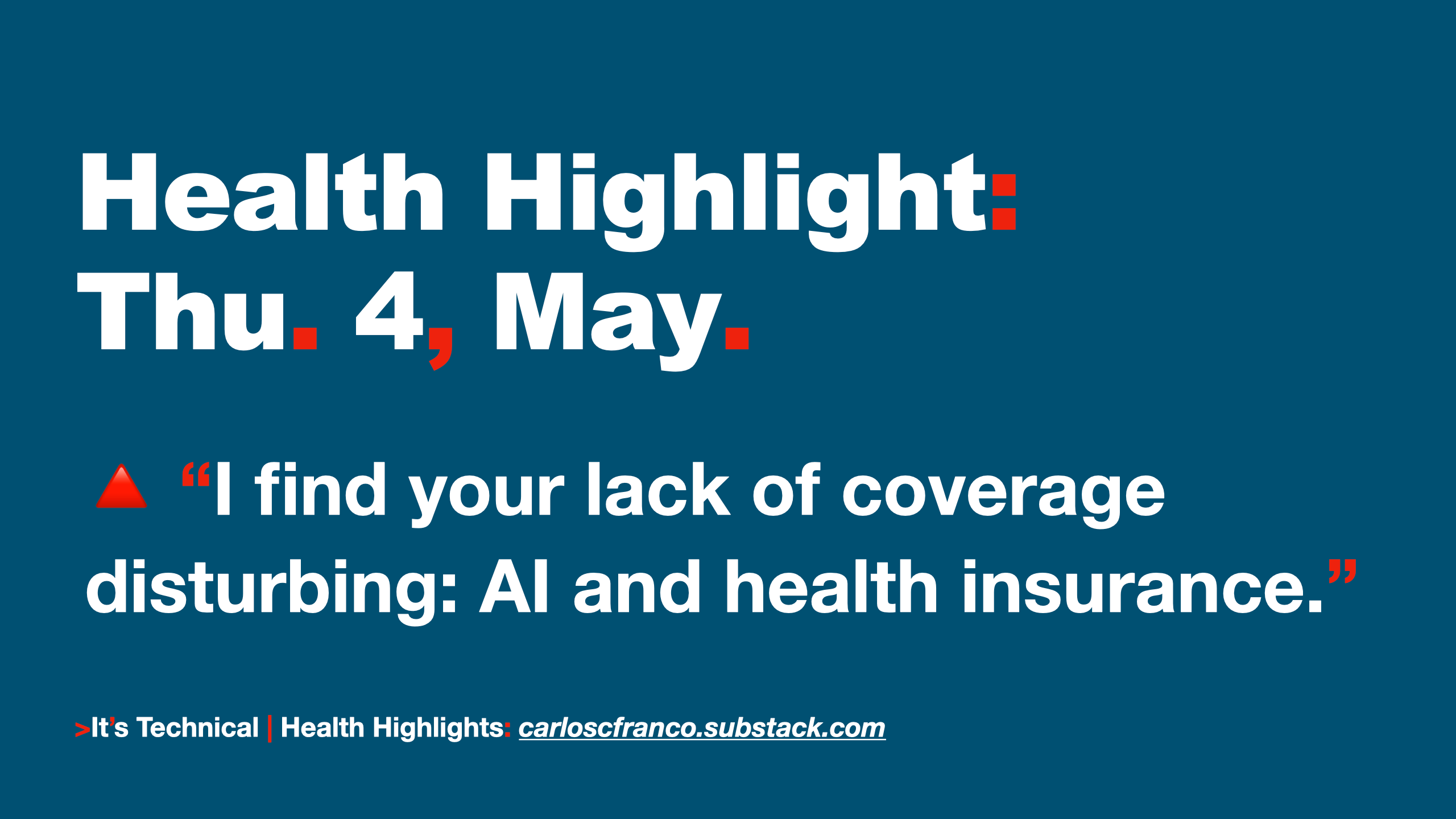 Health Highlight:
Thu. 4, May.

🔺 “I find your lack of coverage disturbing: AI and health insurance.”

>It's Technical | Health Highlights: carloscfranco.substack.com